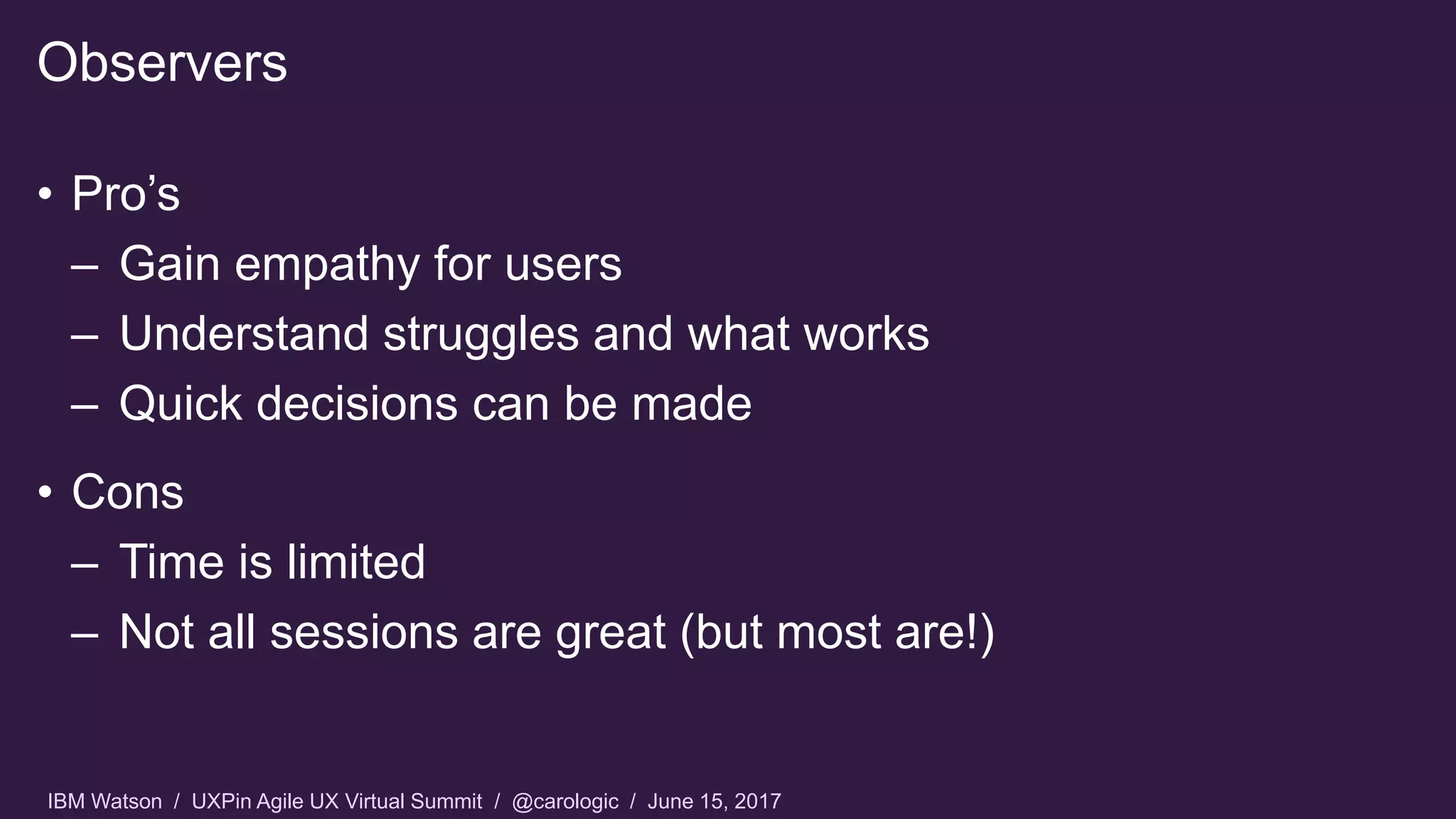 Observers

• Pro’s
– Gain empathy for users
– Understand struggles and what works
– Quick decisions can be made

• Cons
– Time is limited
– Not all sessions are great (but most are!)

IBM Watson / UXPin Agile UX Virtual Summit / @carologic / June 15, 2017